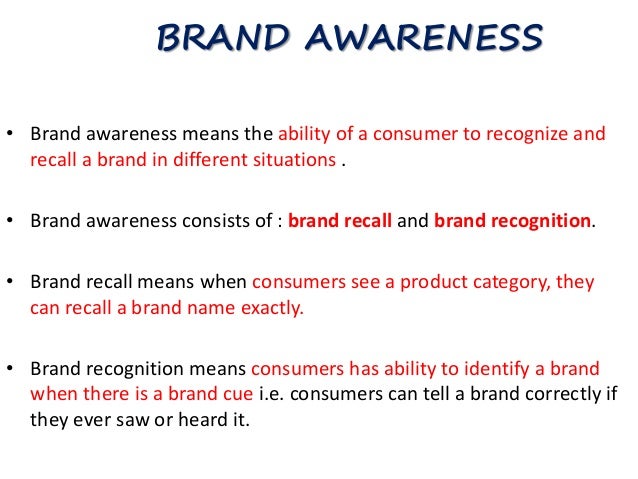 BRAND AWARENESS

• Brand awareness means the ability of a consumer to recognize and recall a brand in different situations .

• Brand awareness consists of : brand recall and brand recognition.

• Brand recall means when consumers see a product category, they can recall a brand name exactly.

• Brand recognition means consumers has ability to identify a brand when there is a brand cue i.e. consumers can tell a brand correctly if they ever saw or heard it.